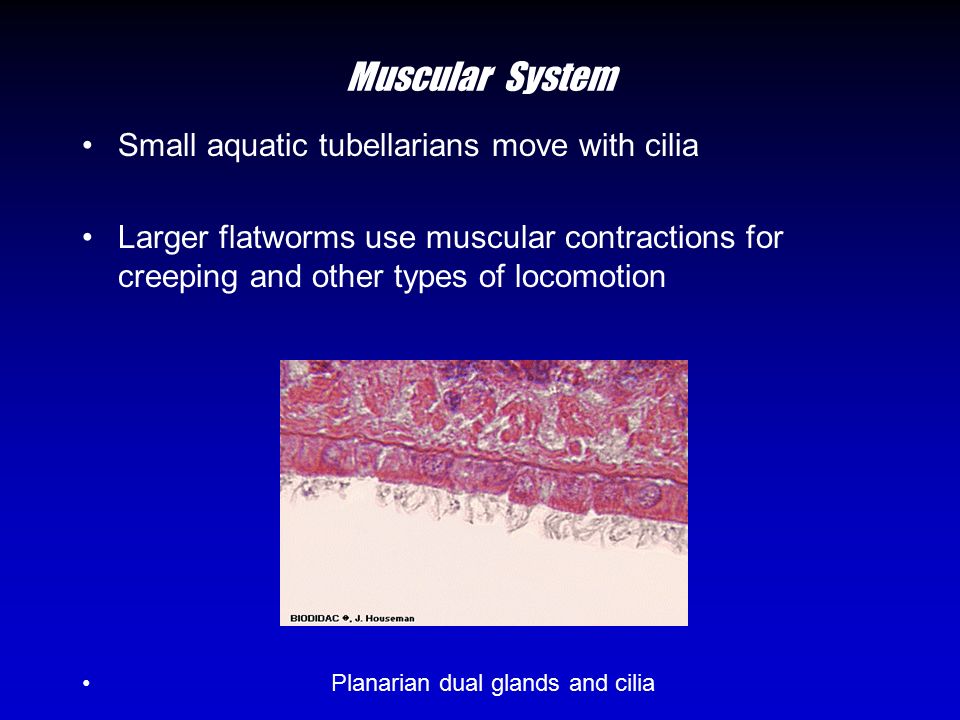 Muscular System

• Small aquatic tubellarians move with cilia

• Larger flatworms use muscular contractions for creeping and other types of locomotion

BIODIDAC ©, J. Houseman

• Planarian dual glands and cilia